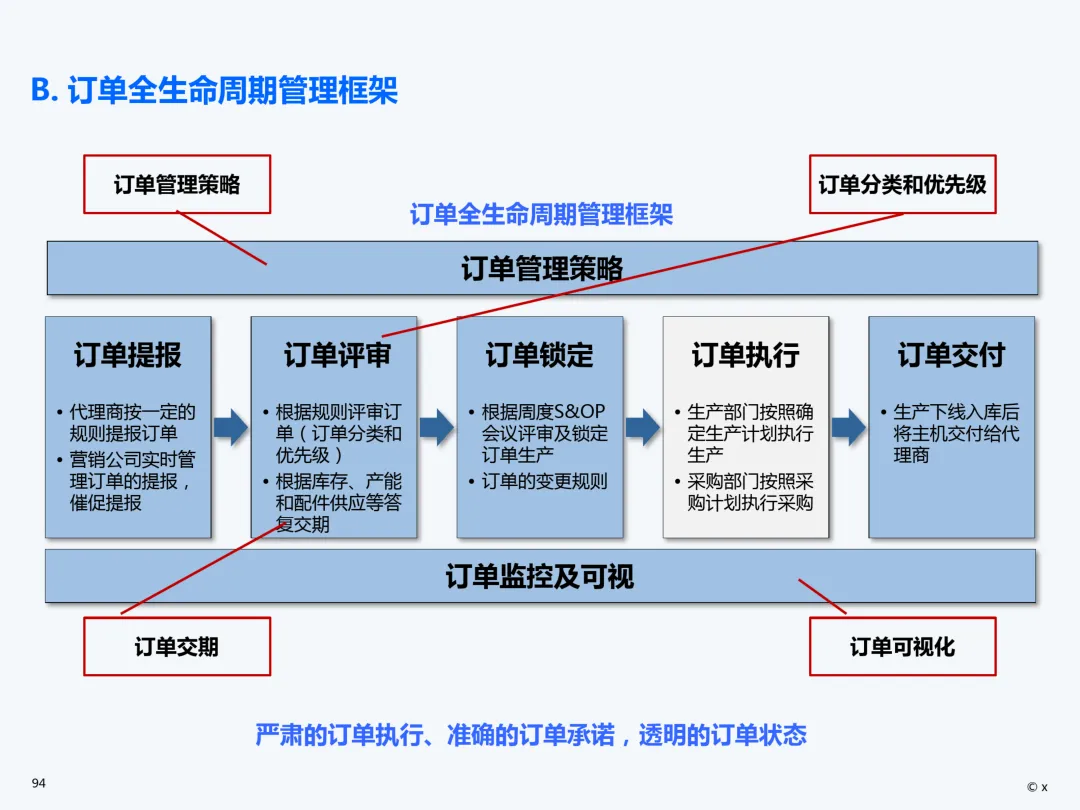 B. 订单全生命周期管理框架

订单管理策略

订单分类和优先级

订单全生命周期管理框架

订单管理策略

订单提报
• 代理商按一定的规则提报订单
• 营销公司实时管理订单的提报，催促提报

订单评审
• 根据规则评审订单（订单分类和优先级）
• 根据库存、产能和配件供应等答复交期

订单锁定
• 根据周度S&OP会议评审及锁定订单生产
• 订单的变更规则

订单执行
• 生产部门按照确定生产计划执行生产
• 采购部门按照采购计划执行采购

订单交付
• 生产下线入库后将主机交付给代理商

订单监控及可视

订单交期

订单可视化

严肃的订单执行、准确的订单承诺，透明的订单状态

94

© x